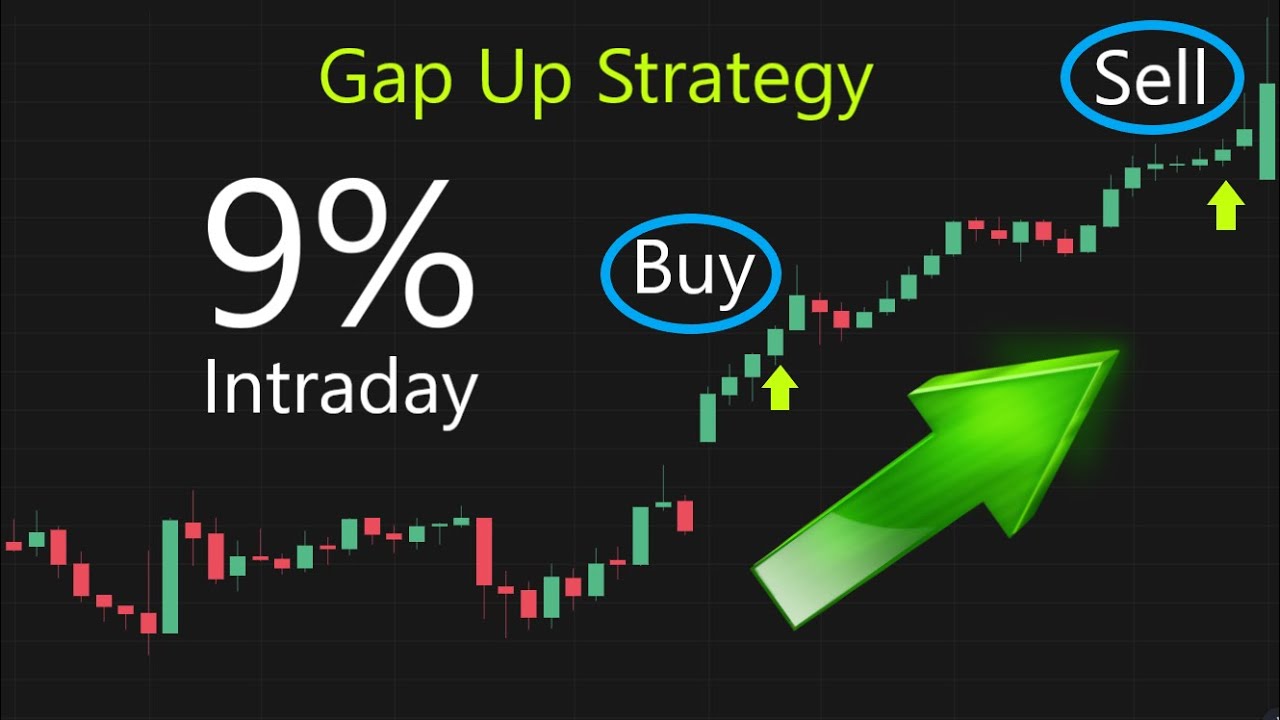 Gap Up Strategy

Sell

9%
Intraday

Buy